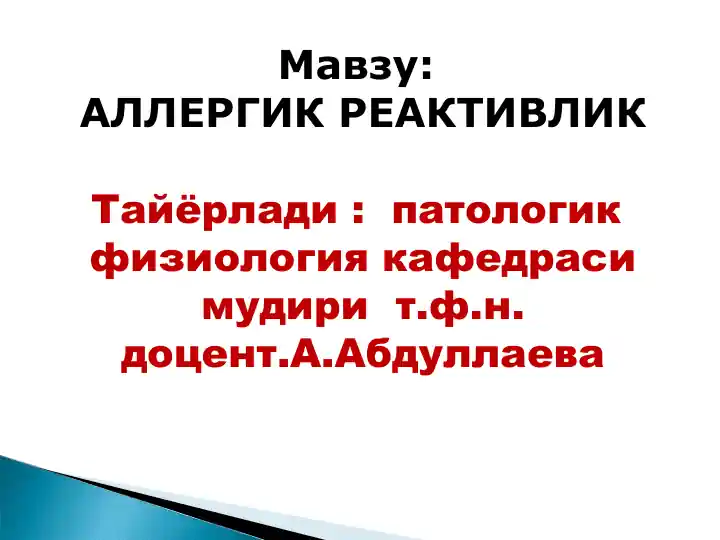 Мавзу:
АЛЛЕРГИК РЕАКТИВЛИК

Тайёрлади : патологик физиология кафедраси мудири т.ф.н. доцент.А.Абдуллаева